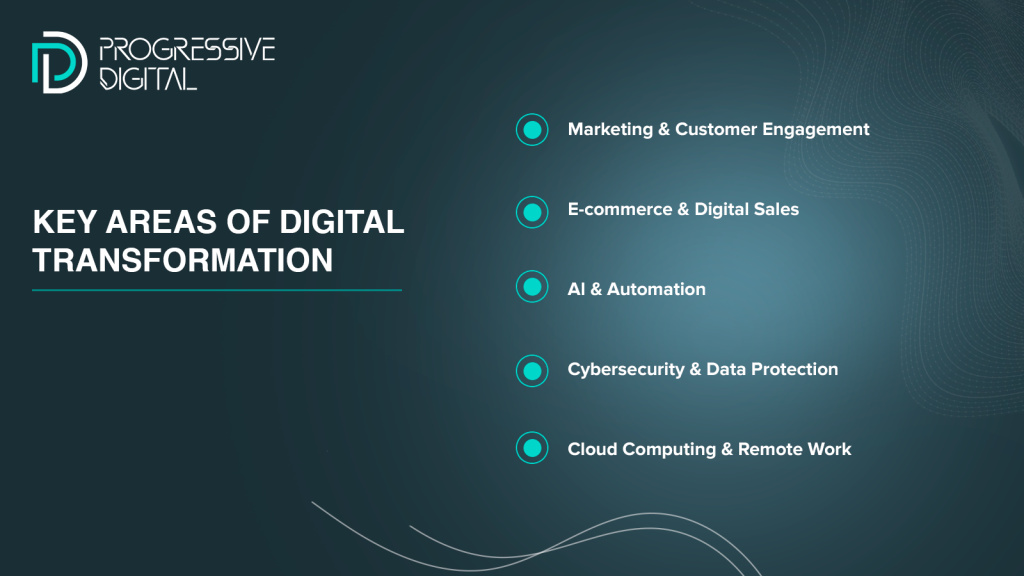 PROGRESSIVE
DIGITAL

KEY AREAS OF DIGITAL TRANSFORMATION

• Marketing & Customer Engagement

• E-commerce & Digital Sales

• AI & Automation

• Cybersecurity & Data Protection

• Cloud Computing & Remote Work